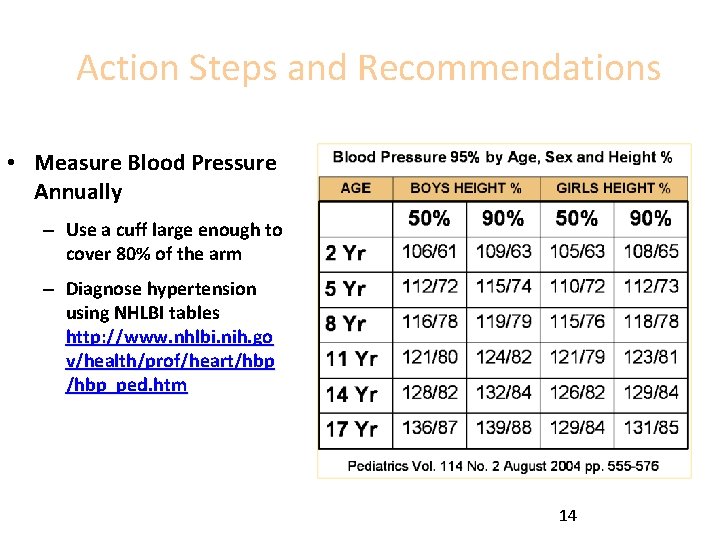 Action Steps and Recommendations

• Measure Blood Pressure Annually

– Use a cuff large enough to cover 80% of the arm

– Diagnose hypertension using NHLBI tables http://www.nhlbi.nih.gov/health/prof/heart/hbp/hbp_ped.htm

Blood Pressure 95% by Age, Sex and Height %

| AGE | BOYS HEIGHT % | | GIRLS HEIGHT % | |
|---|---|---|---|---|
| | 50% | 90% | 50% | 90% |
| 2 Yr | 106/61 | 109/63 | 105/63 | 108/65 |
| 5 Yr | 112/72 | 115/74 | 110/72 | 112/73 |
| 8 Yr | 116/78 | 119/79 | 115/76 | 118/78 |
| 11 Yr | 121/80 | 124/82 | 121/79 | 123/81 |
| 14 Yr | 128/82 | 132/84 | 126/82 | 129/84 |
| 17 Yr | 136/87 | 139/88 | 129/84 | 131/85 |

Pediatrics Vol. 114 No. 2 August 2004 pp. 555-576

14